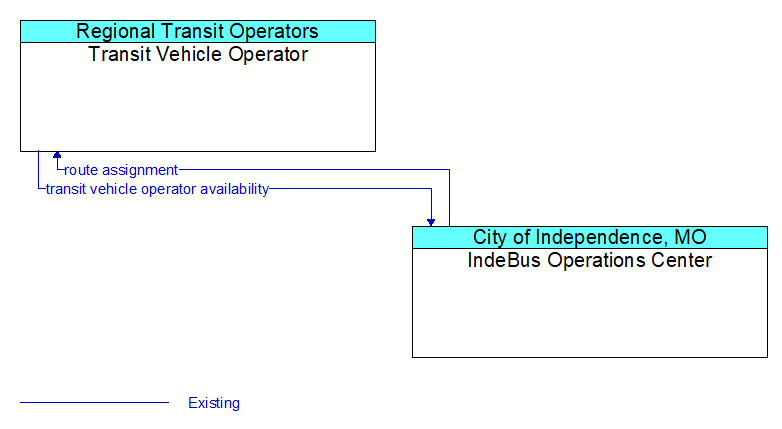 Regional Transit Operators
Transit Vehicle Operator

route assignment
transit vehicle operator availability

City of Independence, MO
IndeBus Operations Center

Existing